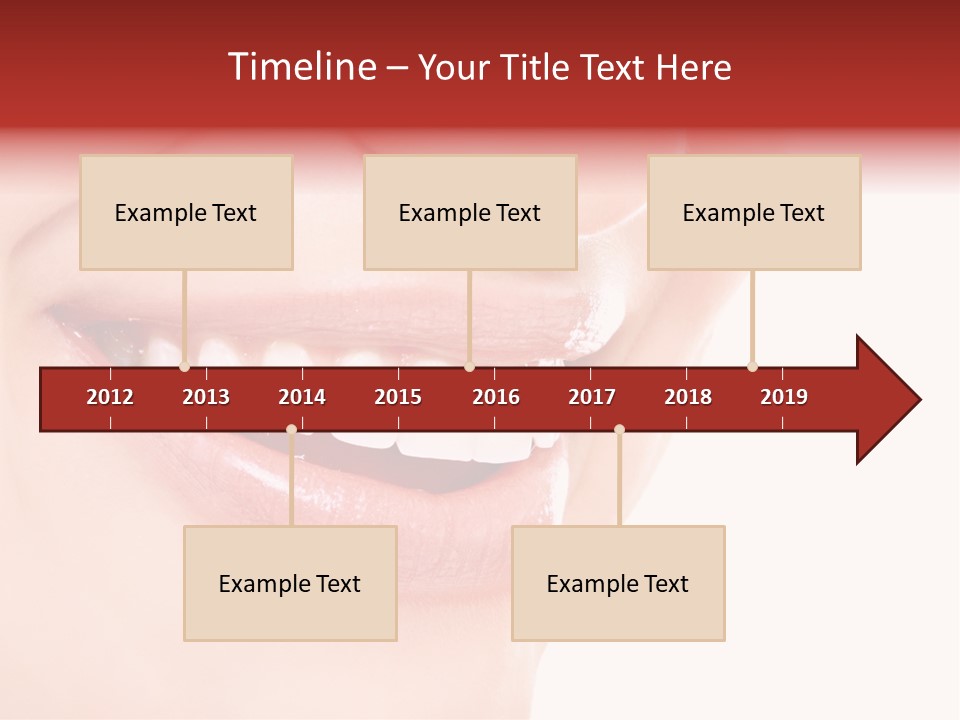 Timeline – Your Title Text Here

Example Text

Example Text

Example Text

2012 2013 2014 2015 2016 2017 2018 2019

Example Text

Example Text